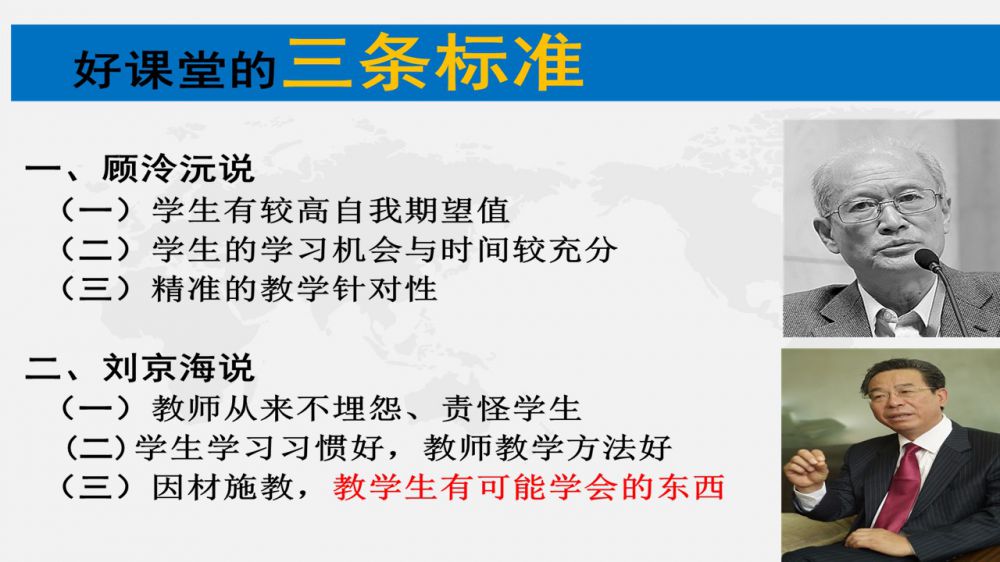 好课堂的三条标准

一、顾泠沅说
（一）学生有较高自我期望值
（二）学生的学习机会与时间较充分
（三）精准的教学针对性

二、刘京海说
（一）教师从来不埋怨、责怪学生
(二)学生学习习惯好，教师教学方法好
（三）因材施教，教学生有可能学会的东西